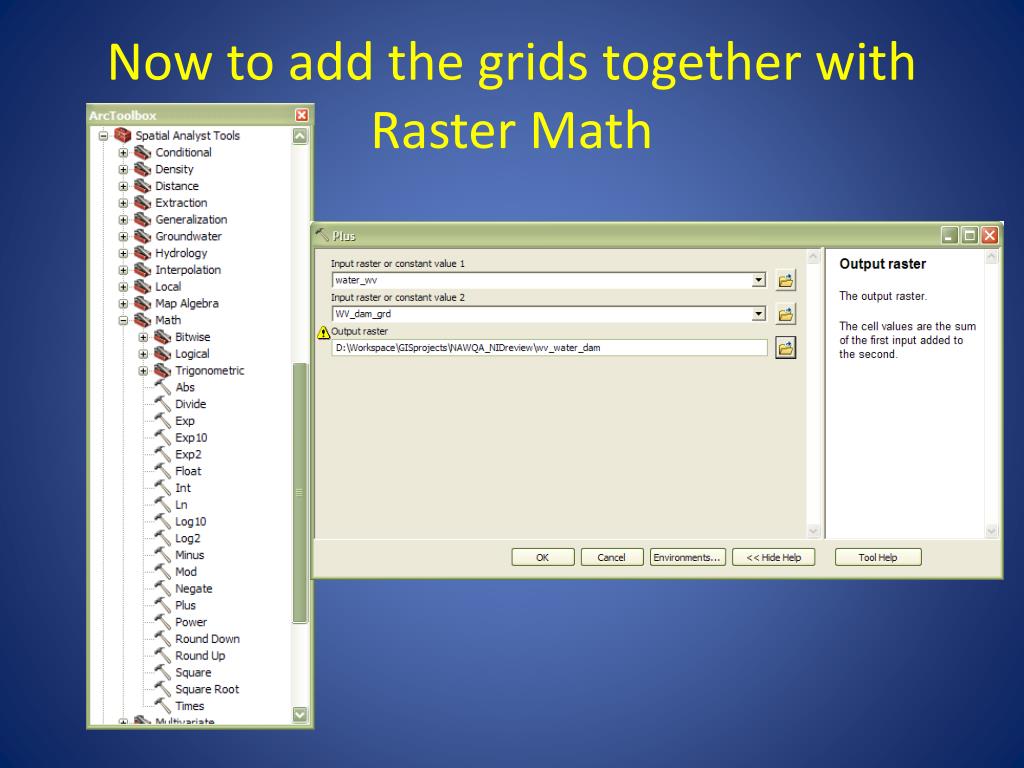 Now to add the grids together with Raster Math

ArcToolbox
Spatial Analyst Tools
Conditional
Density
Distance
Extraction
Generalization
Groundwater
Hydrology
Interpolation
Local
Map Algebra
Math
Bitwise
Logical
Trigonometric
Abs
Divide
Exp
Exp10
Exp2
Float
Int
Ln
Log10
Log2
Minus
Mod
Negate
Plus
Power
Round Down
Round Up
Square
Square Root
Times
Multivariate

Plus
Input raster or constant value 1
water_wv
Input raster or constant value 2
WV_dam_grd
Output raster
D:\Workspace\GISprojects\NAWQA_NIDreview\wv_water_dam

Output raster
The output raster.
The cell values are the sum of the first input added to the second.

OK
Cancel
Environments...
<< Hide Help
Tool Help